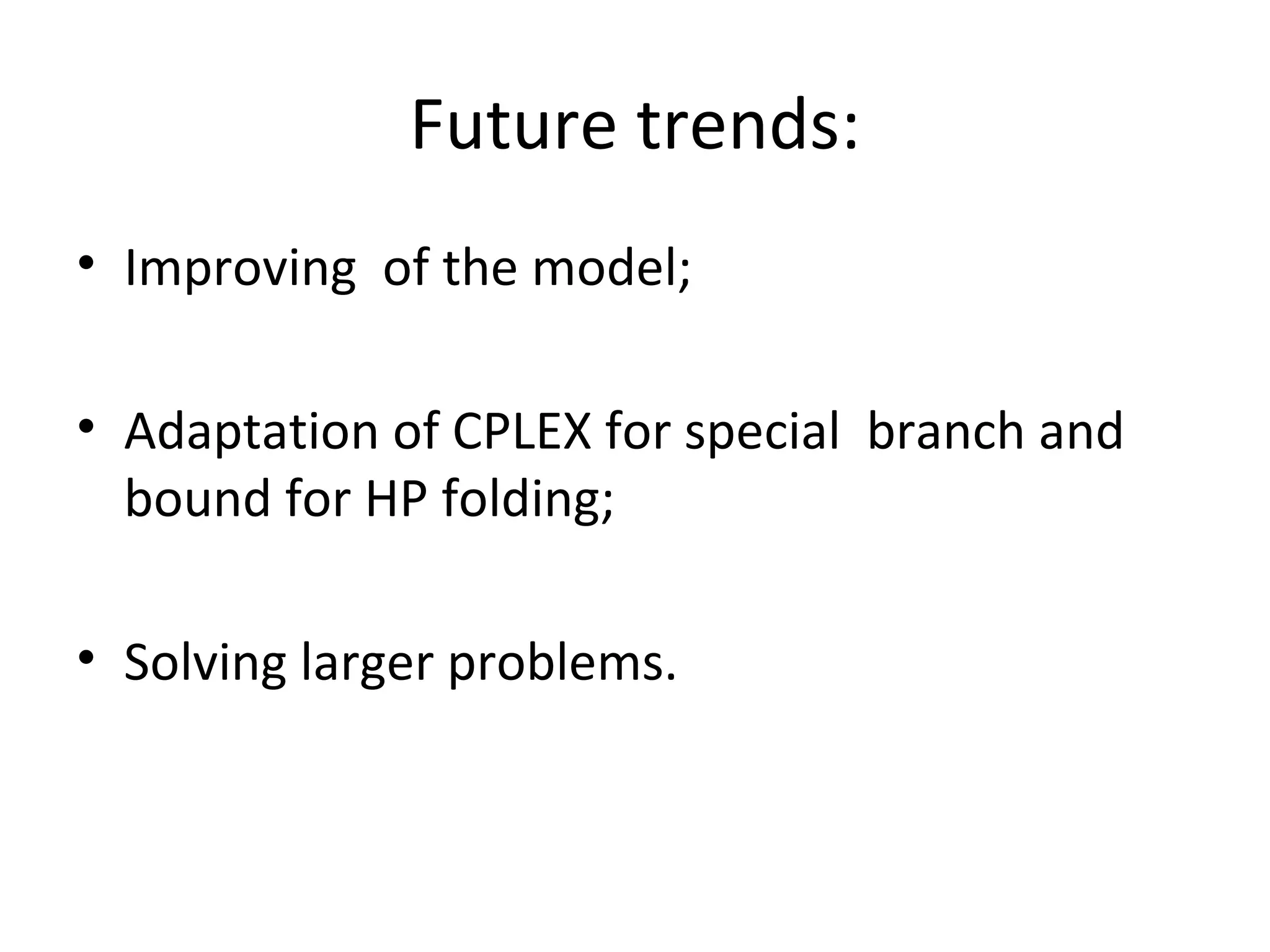 Future trends:

• Improving of the model;

• Adaptation of CPLEX for special branch and bound for HP folding;

• Solving larger problems.